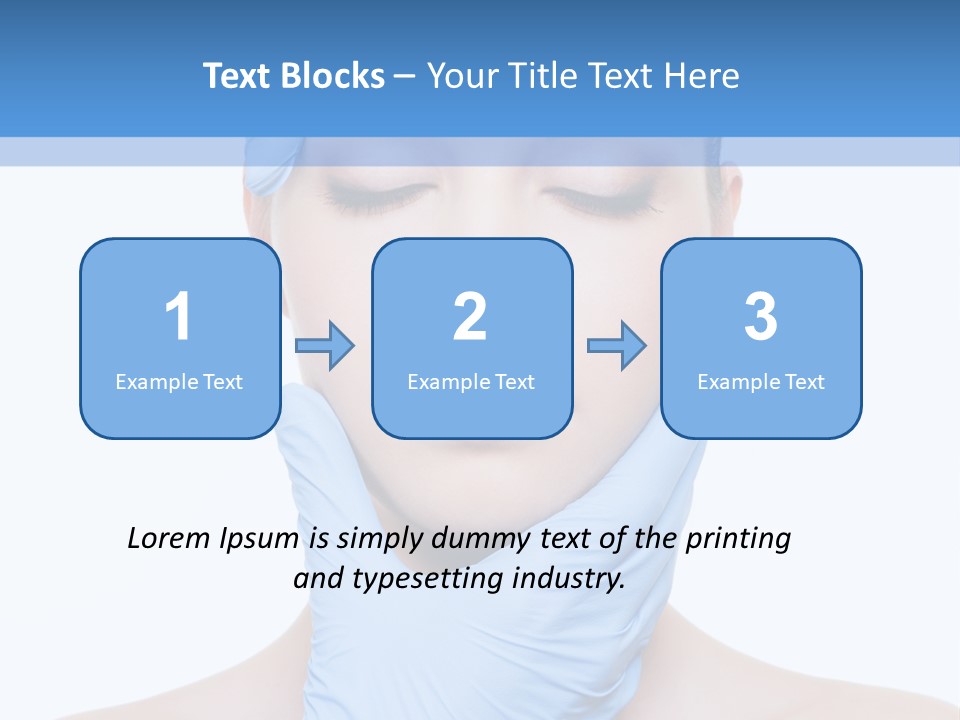 Text Blocks – Your Title Text Here

1
Example Text

2
Example Text

3
Example Text

Lorem Ipsum is simply dummy text of the printing and typesetting industry.